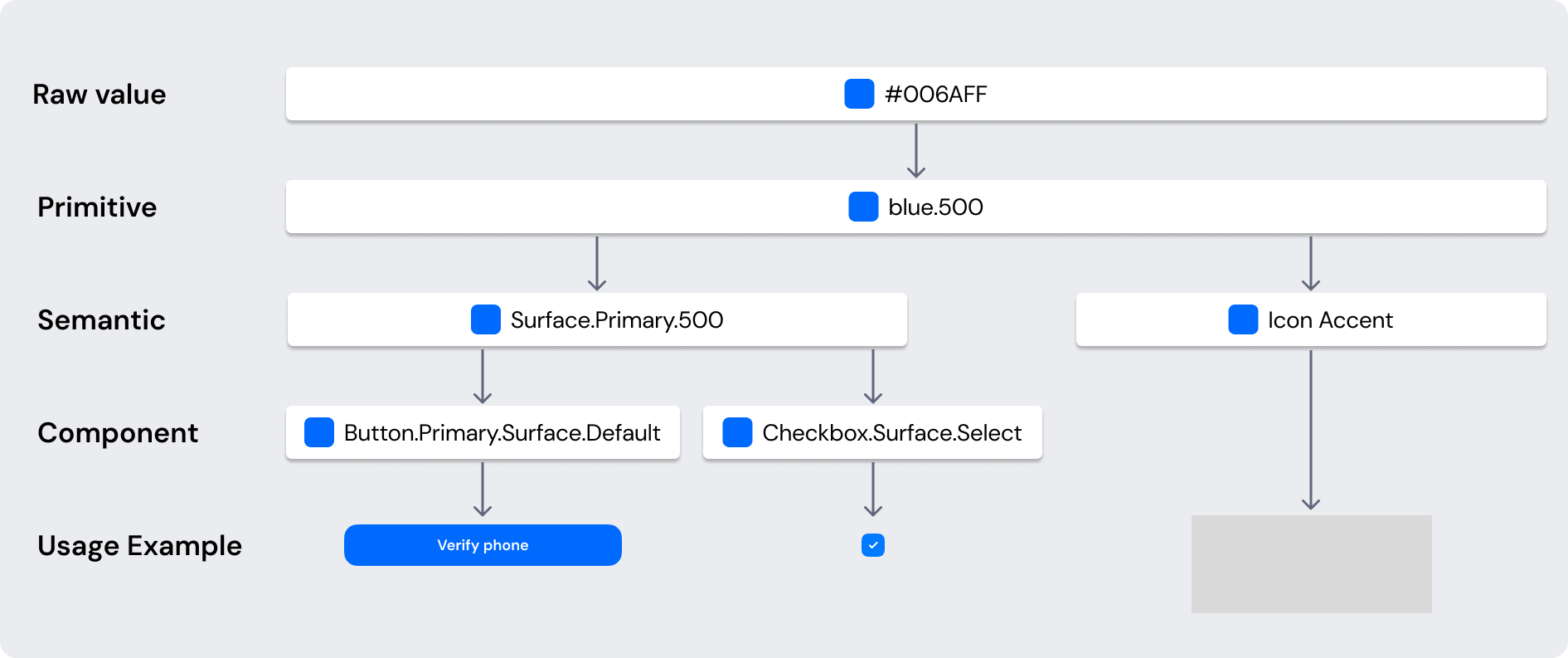 Raw value
#006AFF

Primitive
blue.500

Semantic
Surface.Primary.500
Icon Accent

Component
Button.Primary.Surface.Default
Checkbox.Surface.Select

Usage Example
Verify phone